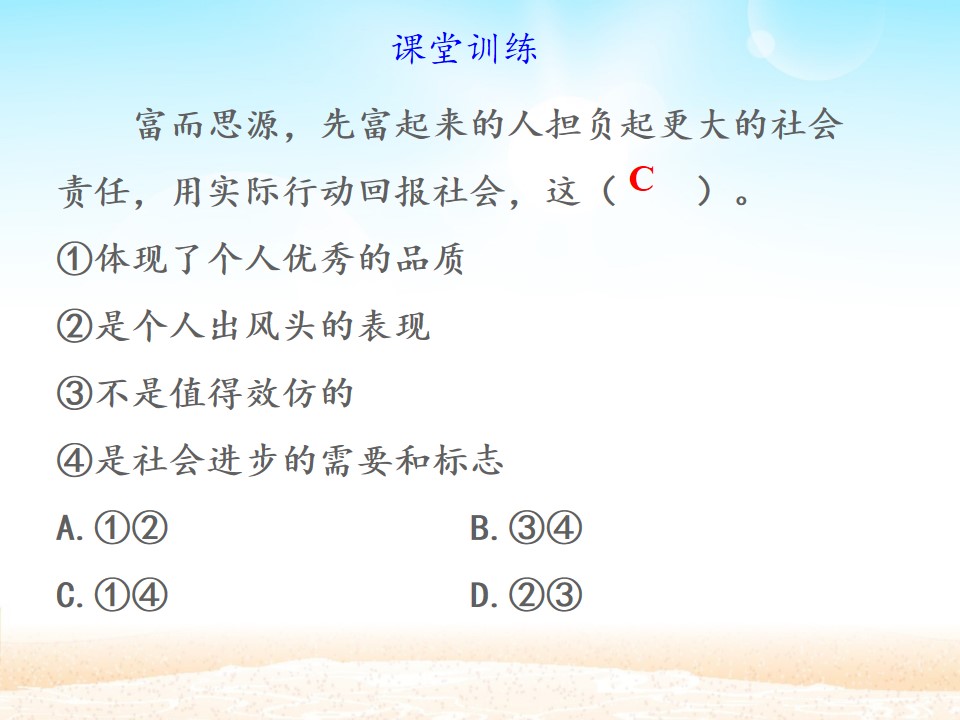 课堂训练

富而思源，先富起来的人担负起更大的社会责任，用实际行动回报社会，这（C）。

①体现了个人优秀的品质

②是个人出风头的表现

③不是值得效仿的

④是社会进步的需要和标志

A.①②  B.③④

C.①④  D.②③